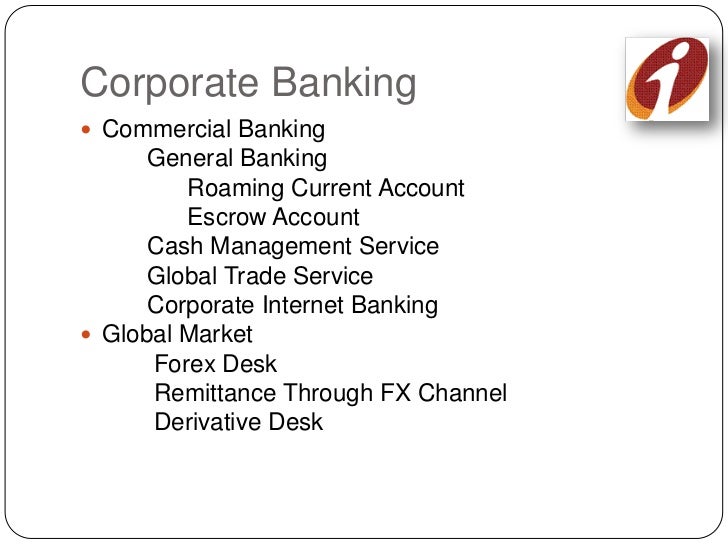 Corporate Banking

- Commercial Banking
  General Banking
    Roaming Current Account
    Escrow Account
  Cash Management Service
  Global Trade Service
  Corporate Internet Banking
- Global Market
  Forex Desk
  Remittance Through FX Channel
  Derivative Desk